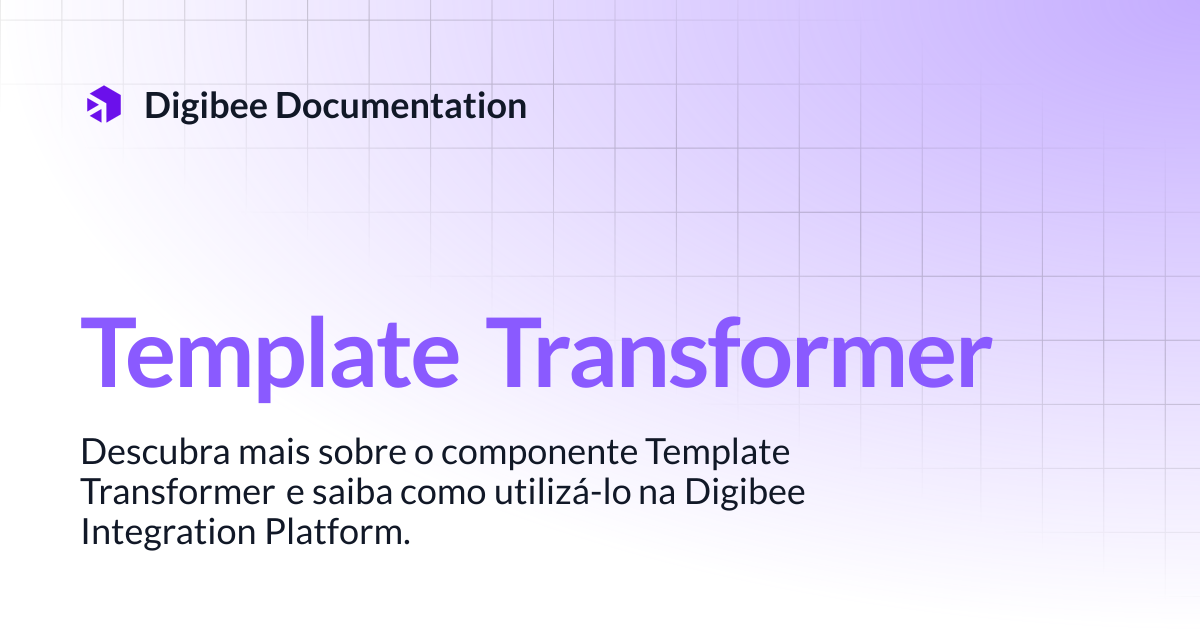 Digibee Documentation

Template Transformer

Descubra mais sobre o componente Template Transformer e saiba como utilizá-lo na Digibee Integration Platform.